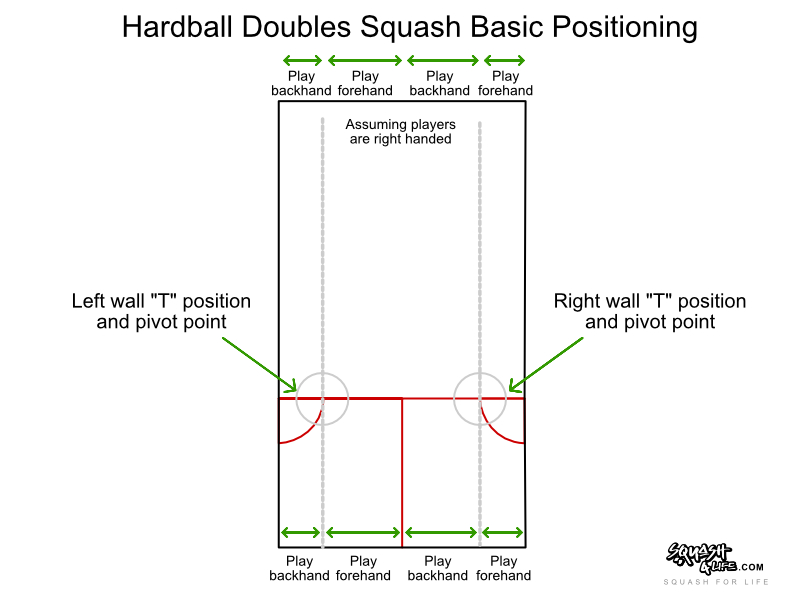 Hardball Doubles Squash Basic Positioning

Play backhand

Play forehand

Play backhand

Play forehand

Assuming players are right handed

Left wall "T" position and pivot point

Right wall "T" position and pivot point

Play backhand

Play forehand

Play backhand

Play forehand

SQUASH 4LIFE.COM
SQUASH FOR LIFE